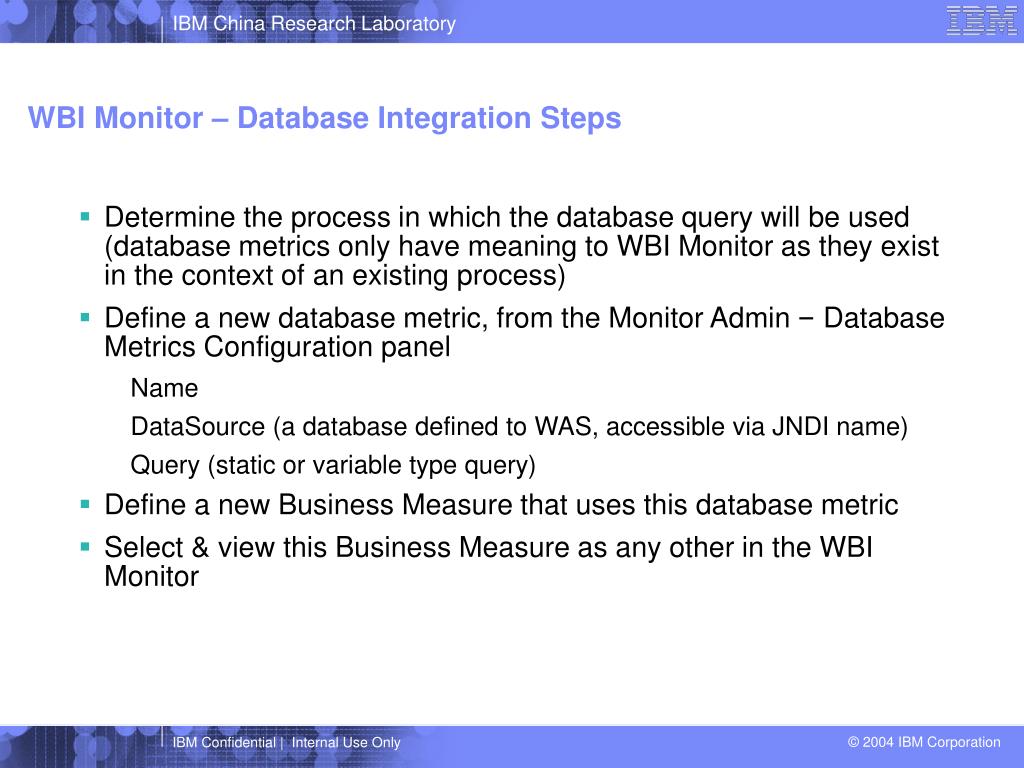 IBM China Research Laboratory

IBM

WBI Monitor – Database Integration Steps

▪ Determine the process in which the database query will be used (database metrics only have meaning to WBI Monitor as they exist in the context of an existing process)

▪ Define a new database metric, from the Monitor Admin − Database Metrics Configuration panel

Name

DataSource (a database defined to WAS, accessible via JNDI name)

Query (static or variable type query)

▪ Define a new Business Measure that uses this database metric

▪ Select & view this Business Measure as any other in the WBI Monitor

IBM Confidential | Internal Use Only

© 2004 IBM Corporation